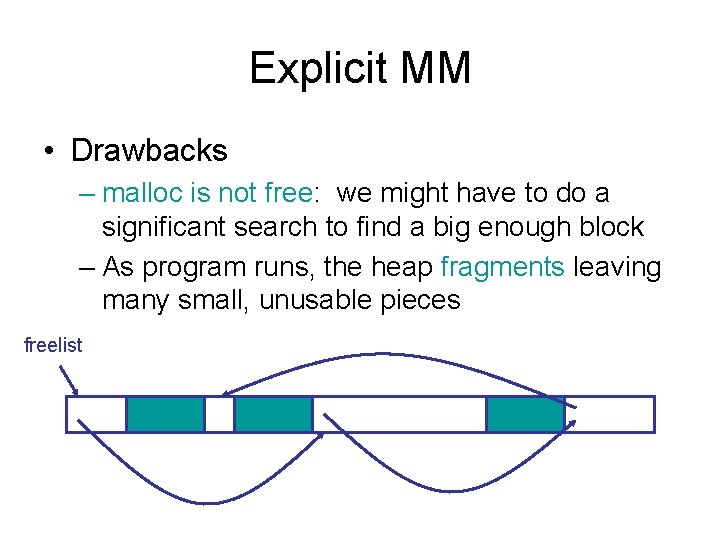 Explicit MM

• Drawbacks
 – malloc is not free: we might have to do a significant search to find a big enough block
 – As program runs, the heap fragments leaving many small, unusable pieces

freelist